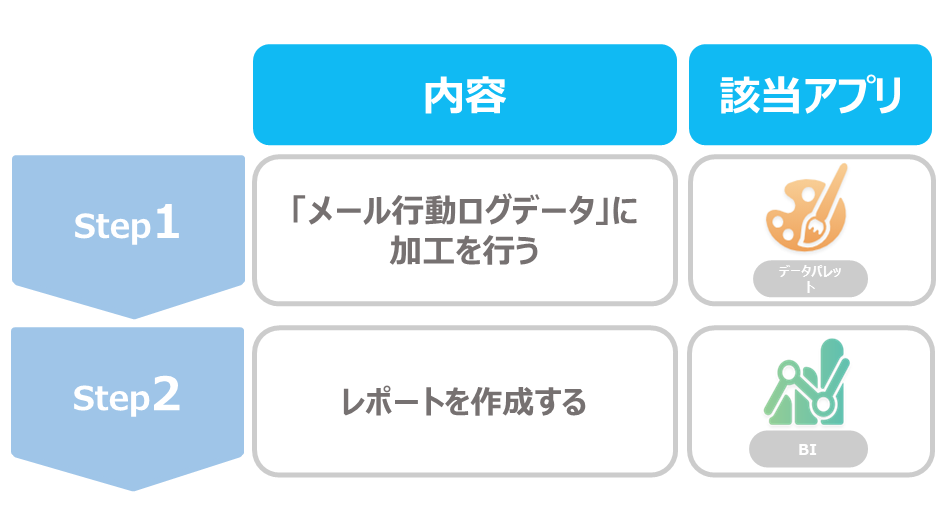 | | 内容 | 該当アプリ |
|---|---|---|
| Step1 | 「メール行動ログデータ」に加工を行う | データパレット |
| Step2 | レポートを作成する | BI |